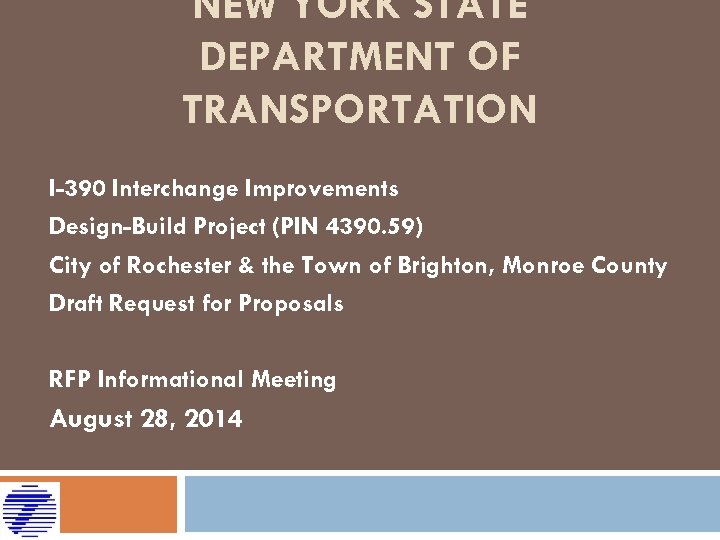 NEW YORK STATE DEPARTMENT OF TRANSPORTATION

I-390 Interchange Improvements
Design-Build Project (PIN 4390.59)
City of Rochester & the Town of Brighton, Monroe County
Draft Request for Proposals

RFP Informational Meeting
August 28, 2014